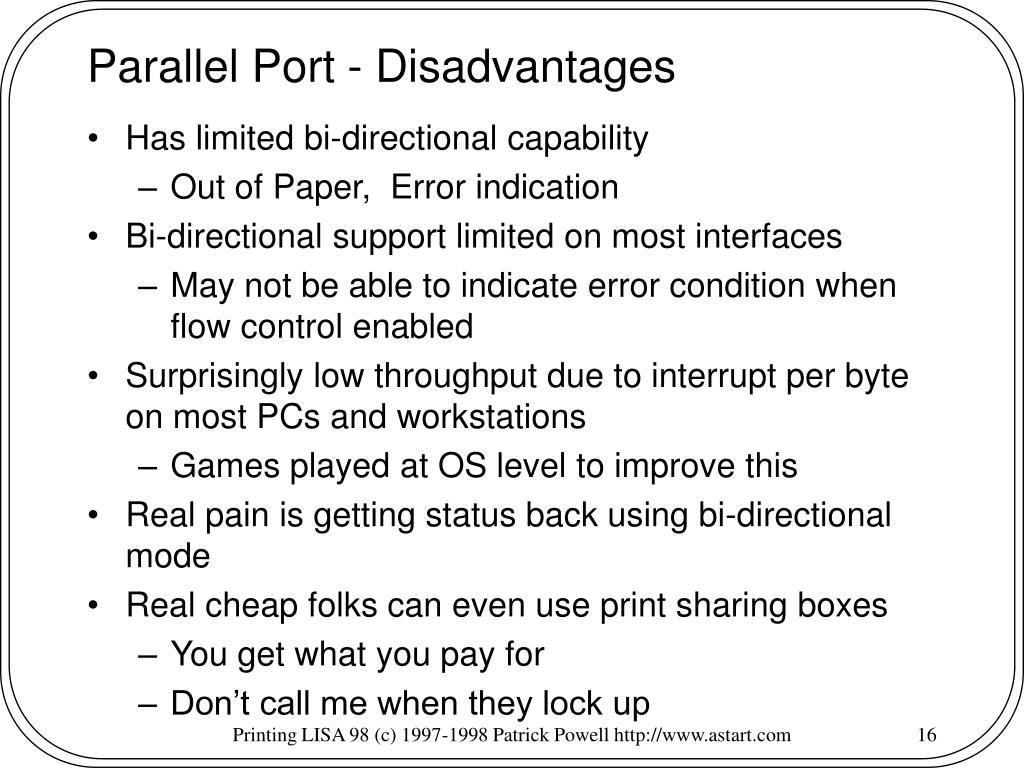 Parallel Port - Disadvantages

• Has limited bi-directional capability
  – Out of Paper,  Error indication
• Bi-directional support limited on most interfaces
  – May not be able to indicate error condition when flow control enabled
• Surprisingly low throughput due to interrupt per byte on most PCs and workstations
  – Games played at OS level to improve this
• Real pain is getting status back using bi-directional mode
• Real cheap folks can even use print sharing boxes
  – You get what you pay for
  – Don't call me when they lock up

Printing LISA 98 (c) 1997-1998 Patrick Powell http://www.astart.com 16